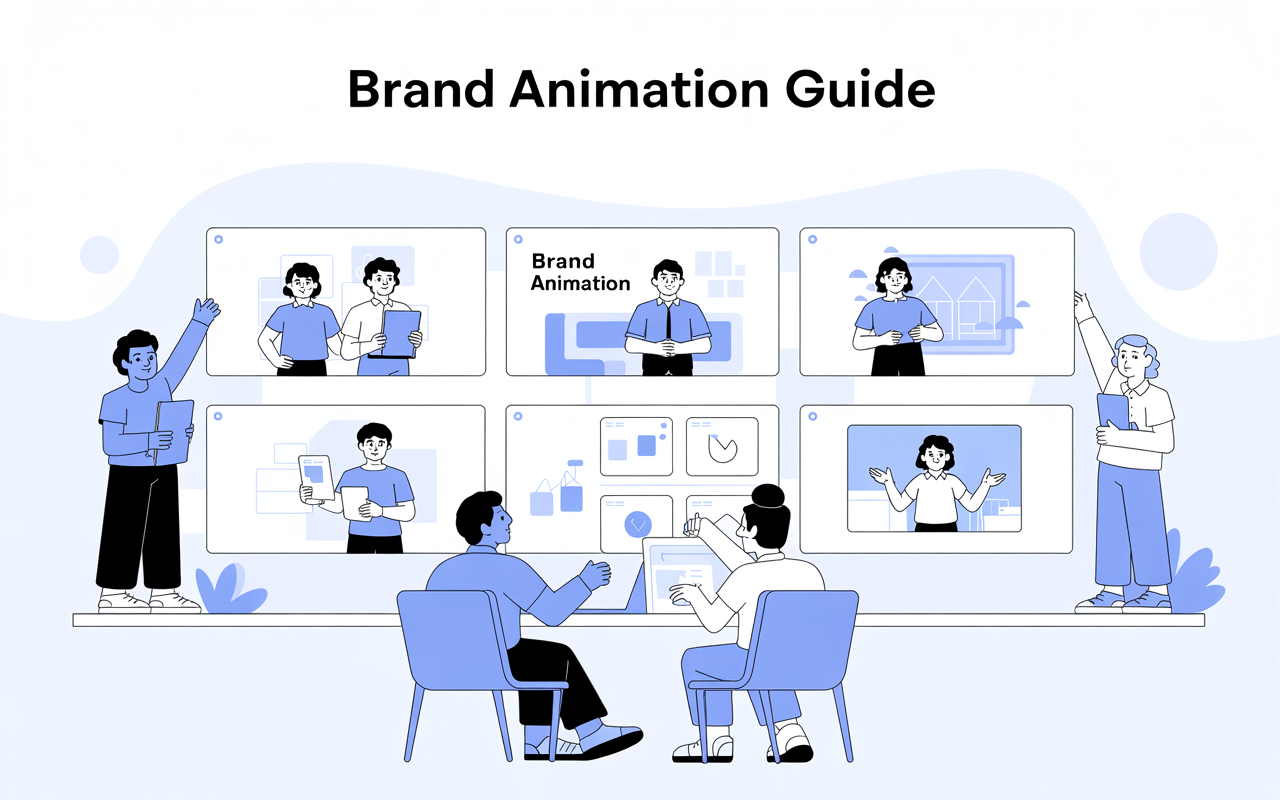 Brand Animation Guide

Brand Animation